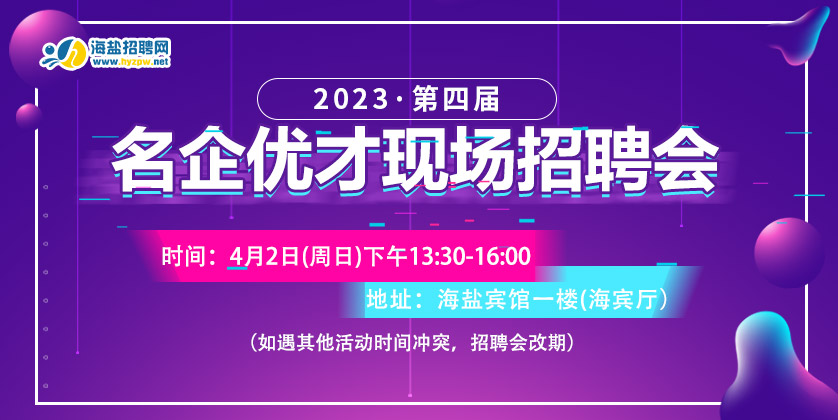 海盐招聘网
www.hyzpw.net

2023·第四届

名企优才现场招聘会

时间：4月2日(周日)下午13:30-16:00

地址：海盐宾馆一楼(海宾厅)

（如遇其他活动时间冲突，招聘会改期）